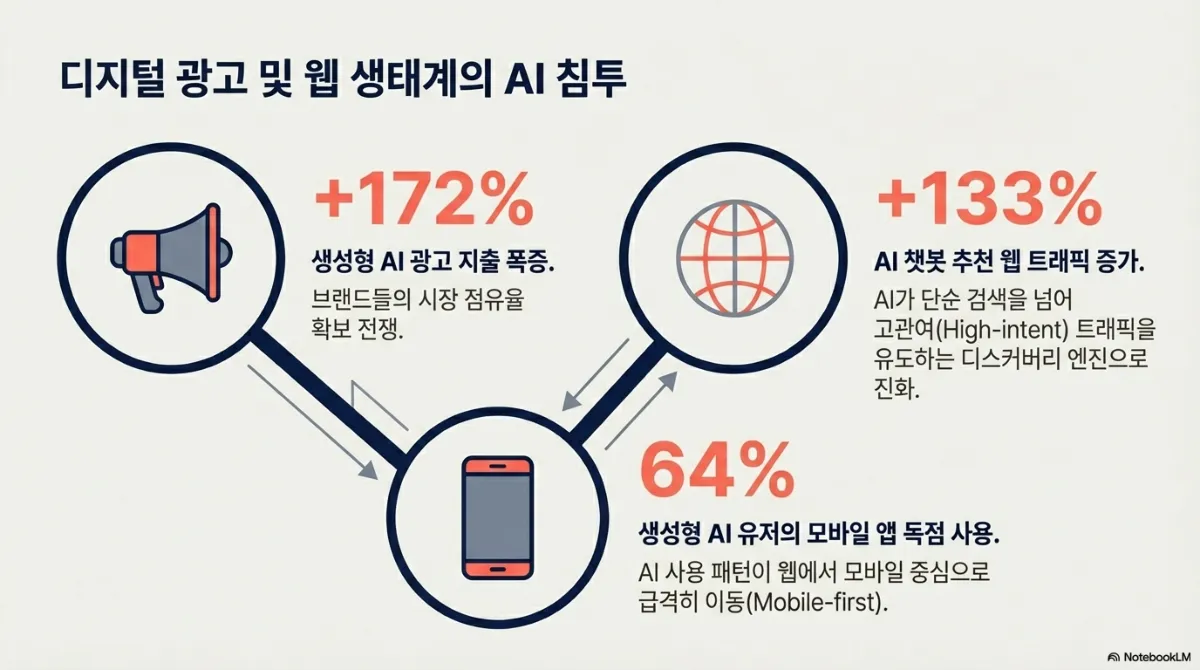 디지털 광고 및 웹 생태계의 AI 침투

+172%

생성형 AI 광고 지출 폭증.

브랜드들의 시장 점유율 확보 전쟁.

+133%

AI 챗봇 추천 웹 트래픽 증가.

AI가 단순 검색을 넘어 고관여(High-intent) 트래픽을 유도하는 디스커버리 엔진으로 진화.

64%

생성형 AI 유저의 모바일 앱 독점 사용.

AI 사용 패턴이 웹에서 모바일 중심으로 급격히 이동(Mobile-first).

NotebookLM